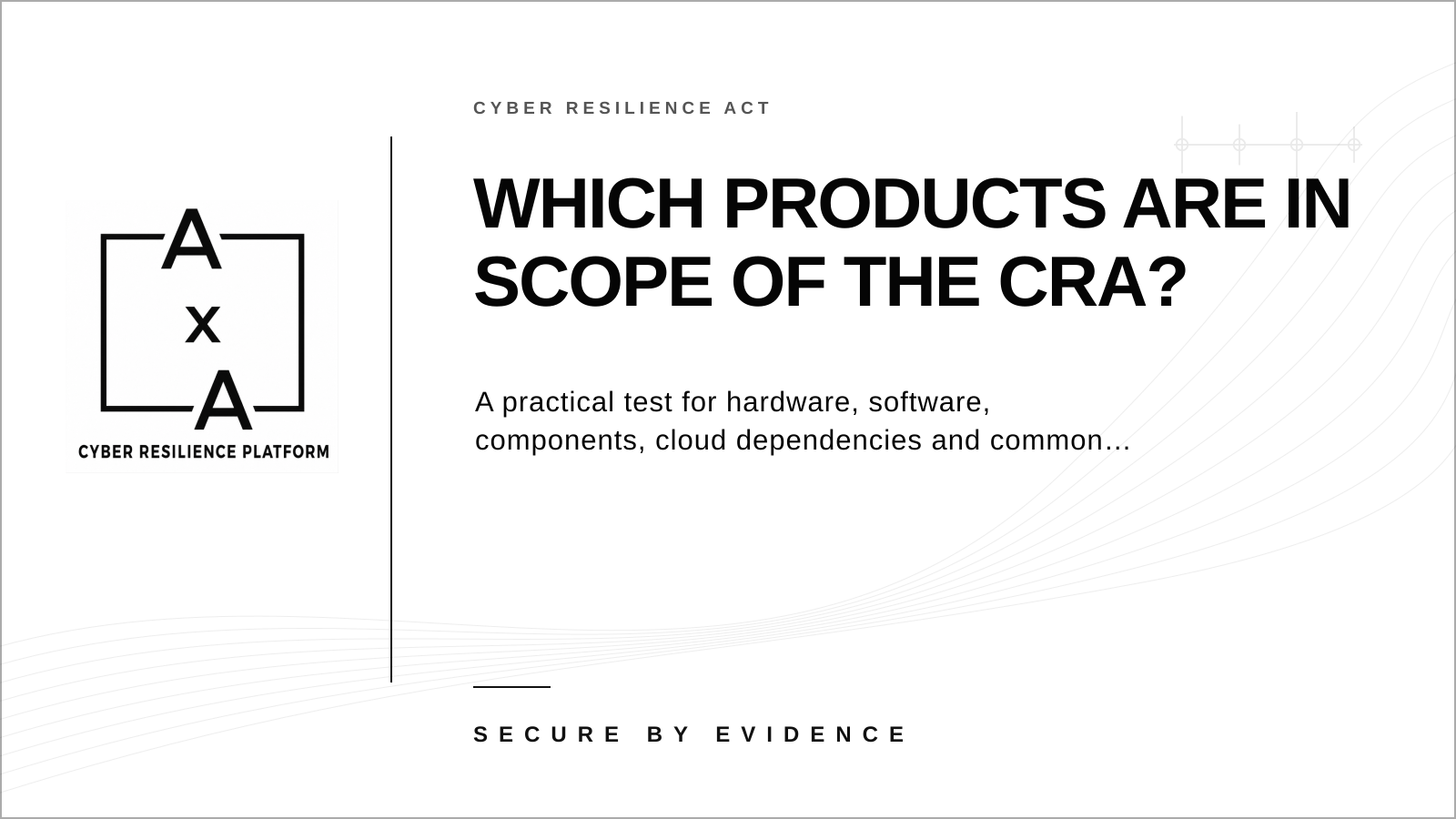 A
x
A
CYBER RESILIENCE PLATFORM

CYBER RESILIENCE ACT

WHICH PRODUCTS ARE IN SCOPE OF THE CRA?

A practical test for hardware, software, components, cloud dependencies and common…

SECURE BY EVIDENCE